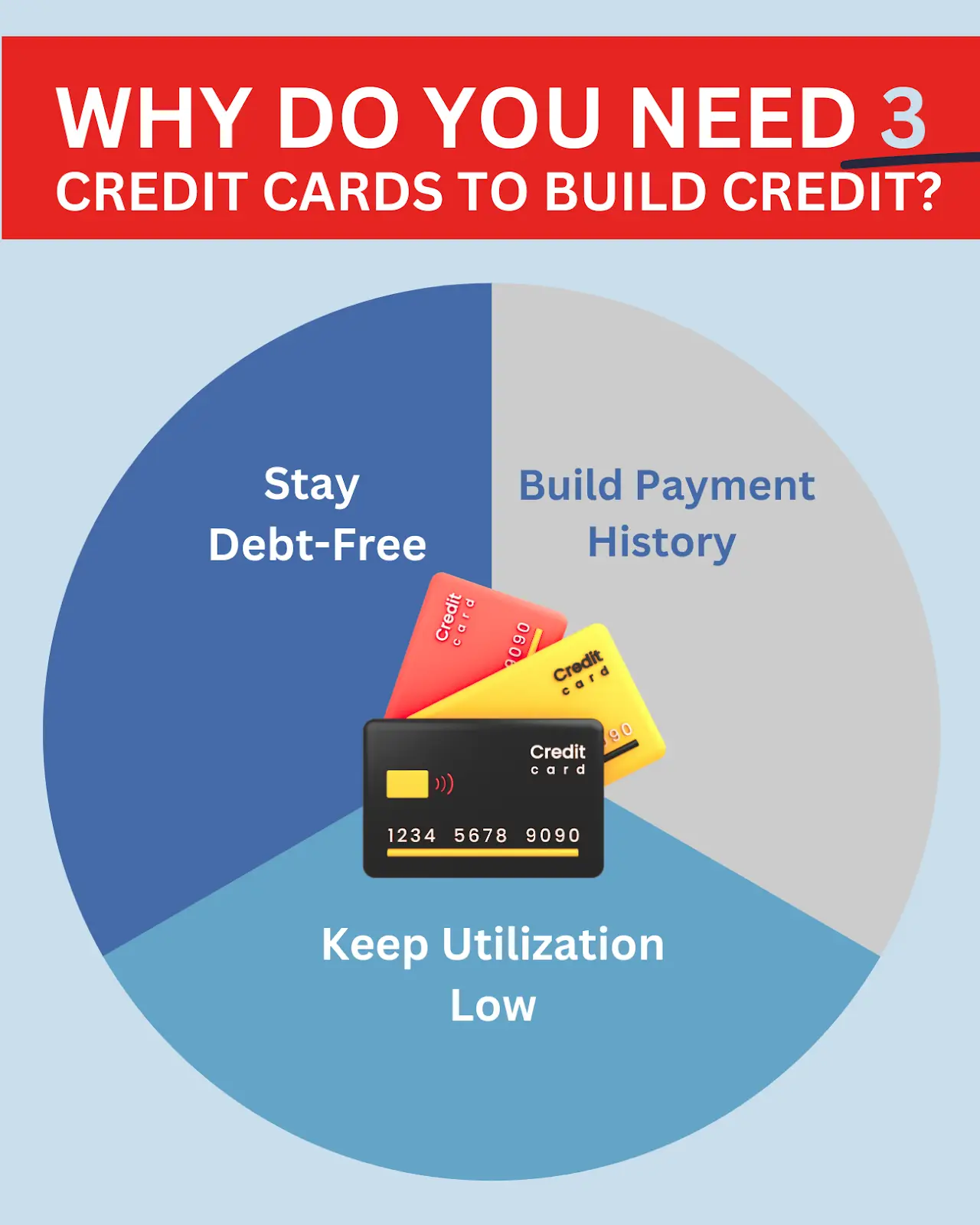 WHY DO YOU NEED 3
CREDIT CARDS TO BUILD CREDIT?

Stay Debt-Free

Build Payment History

Credit card 9090

Credit card 90

Credit card

1234 5678 9090

Keep Utilization Low